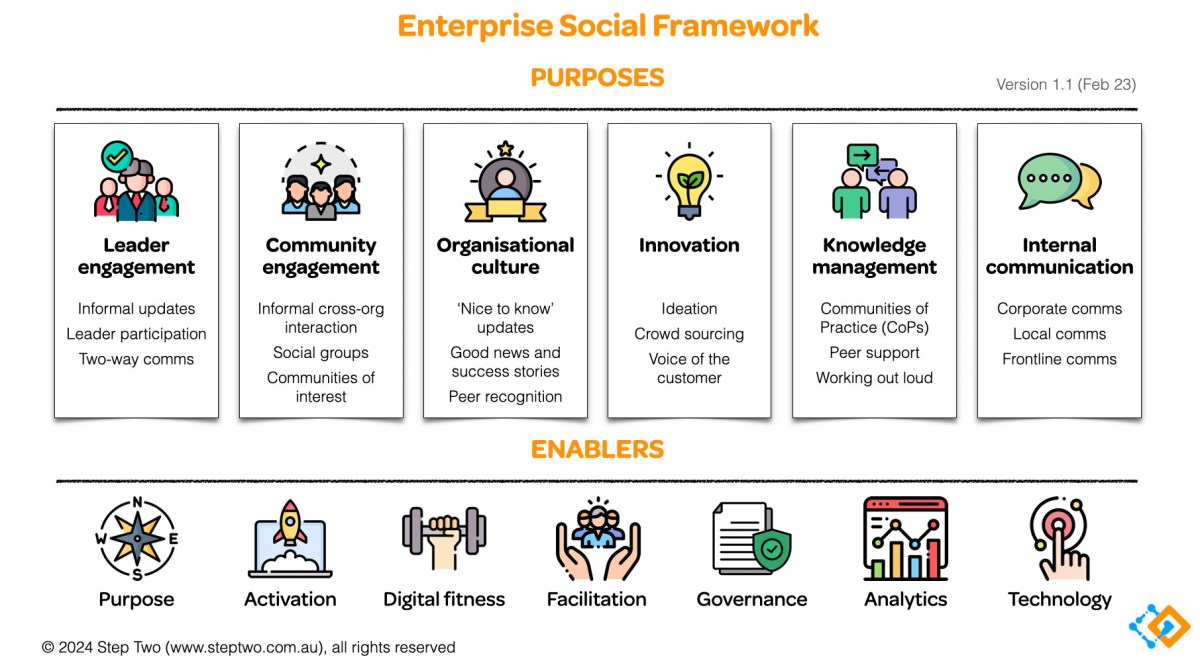 Enterprise Social Framework

PURPOSES

Version 1.1 (Feb 23)

Leader engagement

Informal updates

Leader participation

Two-way comms

Community engagement

Informal cross-org interaction

Social groups

Communities of interest

Organisational culture

'Nice to know' updates

Good news and success stories

Peer recognition

Innovation

Ideation

Crowd sourcing

Voice of the customer

Knowledge management

Communities of Practice (CoPs)

Peer support

Working out loud

Internal communication

Corporate comms

Local comms

Frontline comms

ENABLERS

N
W E
S

Purpose

Activation

Digital fitness

Facilitation

Governance

Analytics

Technology

© 2024 Step Two (www.steptwo.com.au), all rights reserved